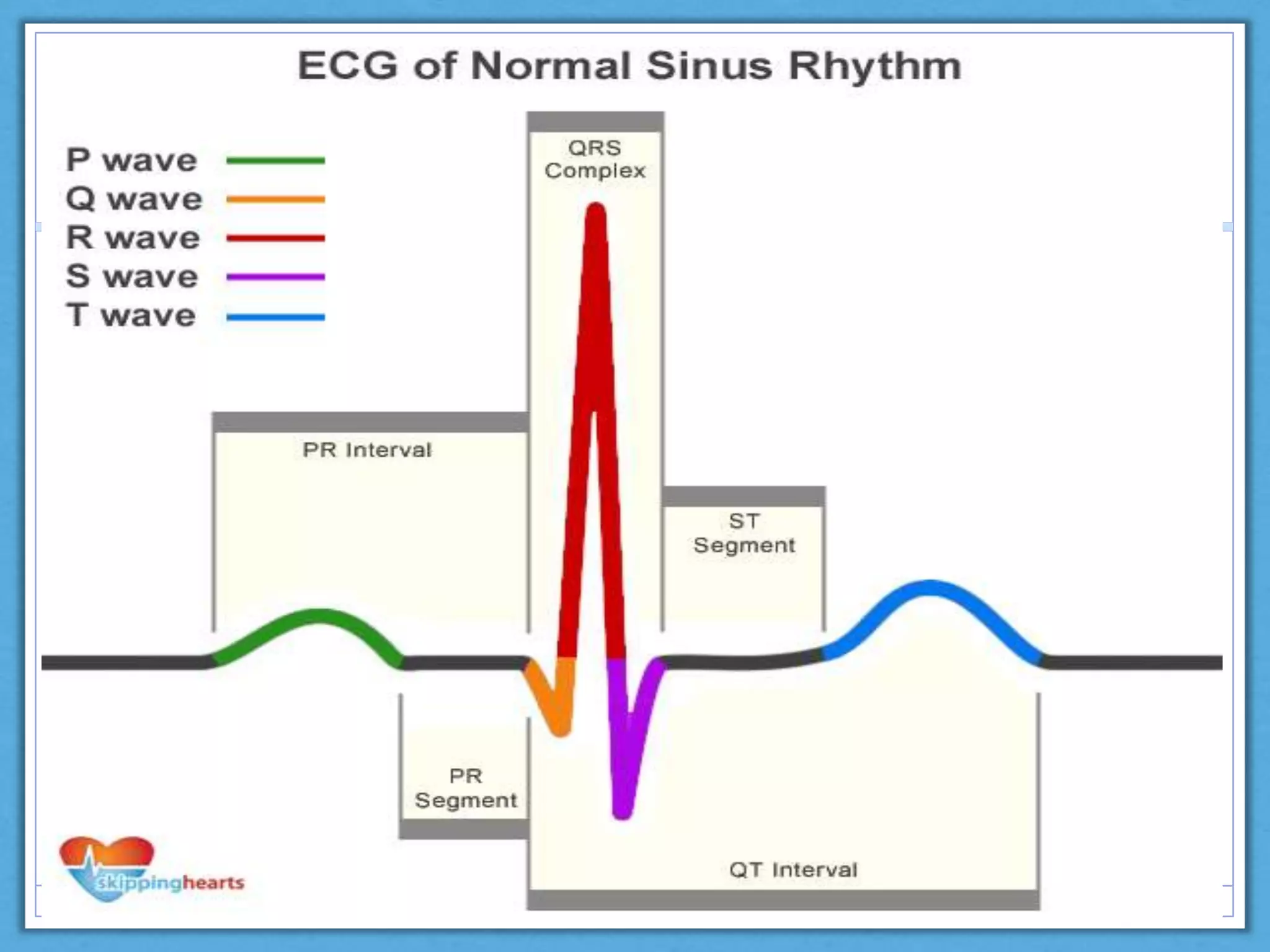 ECG of Normal Sinus Rhythm

P wave
Q wave
R wave
S wave
T wave

QRS Complex

PR Interval

ST Segment

PR Segment

QT Interval

skippinghearts